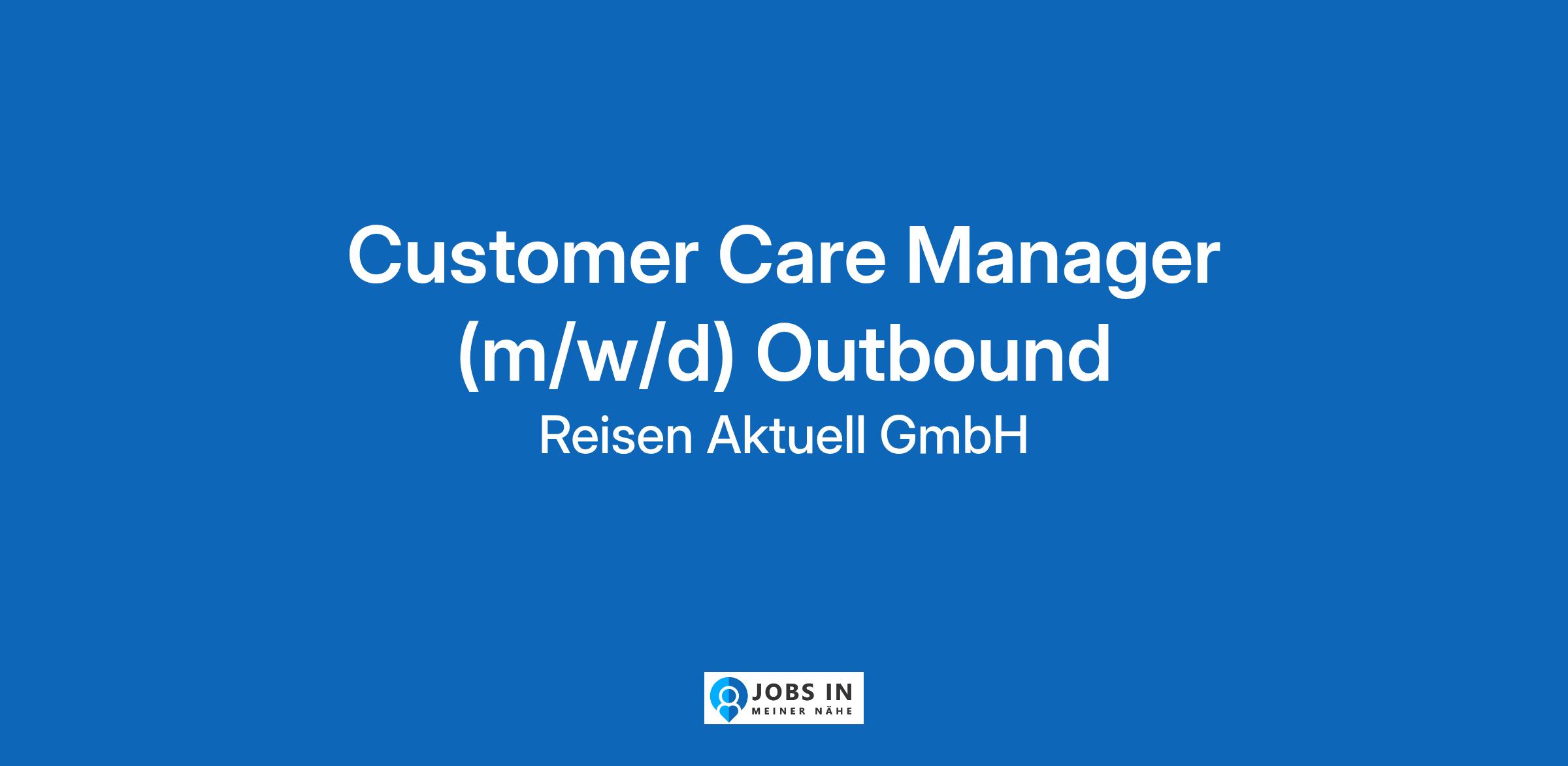 Customer Care Manager (m/w/d) Outbound

Reisen Aktuell GmbH

JOBS IN
MEINER NÄHE